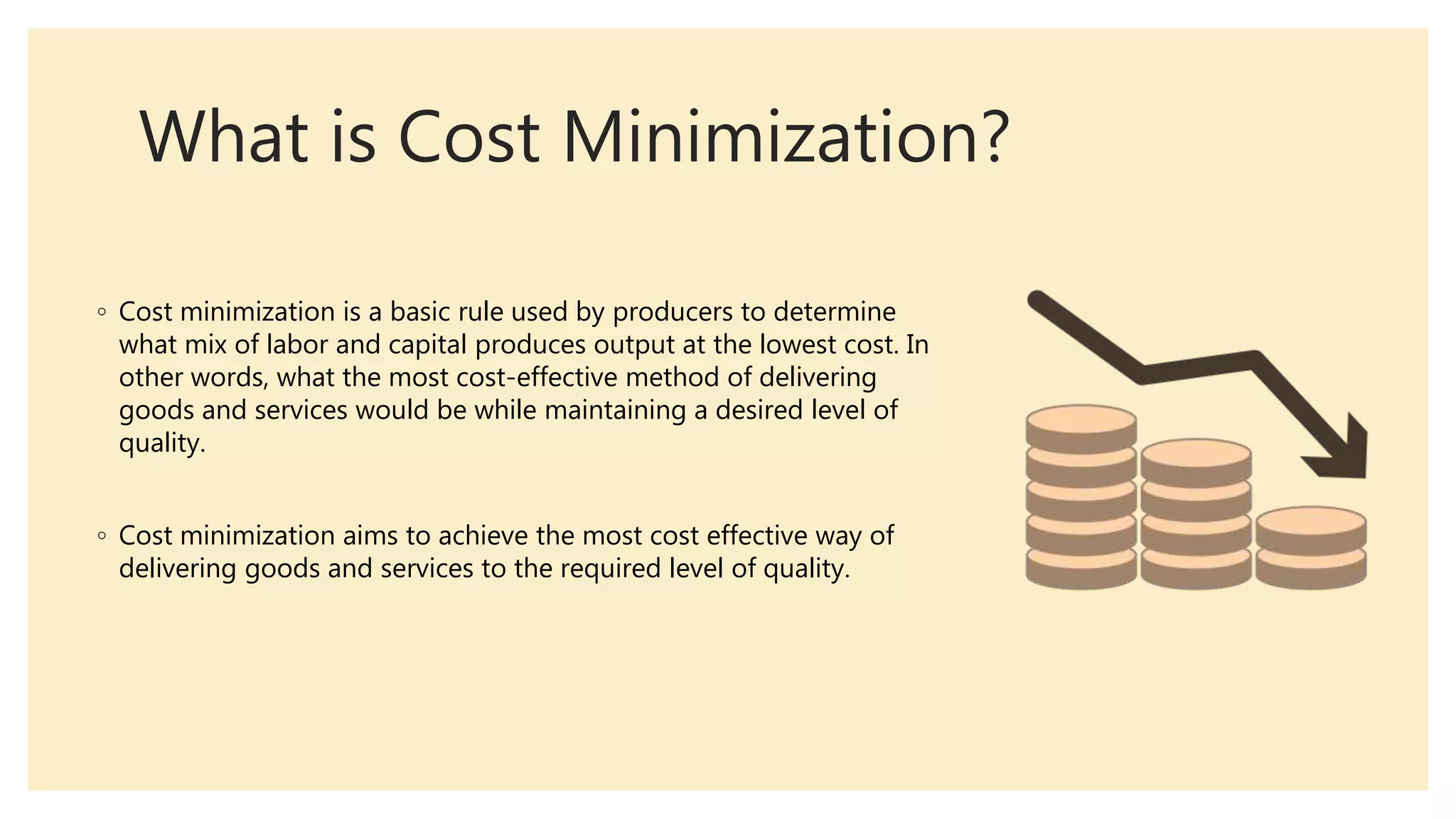 What is Cost Minimization?

◦ Cost minimization is a basic rule used by producers to determine what mix of labor and capital produces output at the lowest cost. In other words, what the most cost-effective method of delivering goods and services would be while maintaining a desired level of quality.

◦ Cost minimization aims to achieve the most cost effective way of delivering goods and services to the required level of quality.